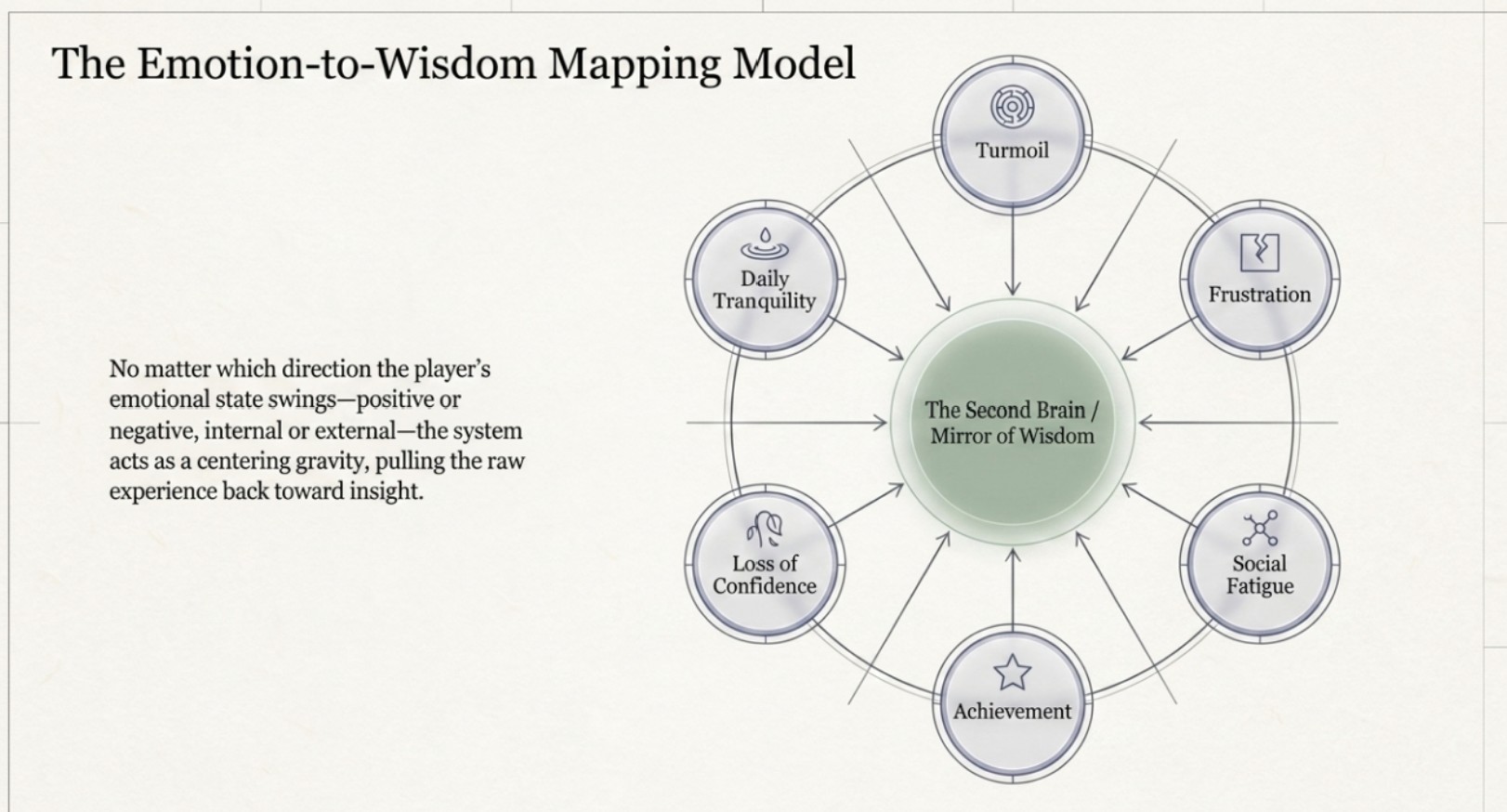 The Emotion-to-Wisdom Mapping Model

No matter which direction the player's emotional state swings—positive or negative, internal or external—the system acts as a centering gravity, pulling the raw experience back toward insight.

Turmoil

Daily Tranquility

Frustration

The Second Brain / Mirror of Wisdom

Loss of Confidence

Social Fatigue

Achievement